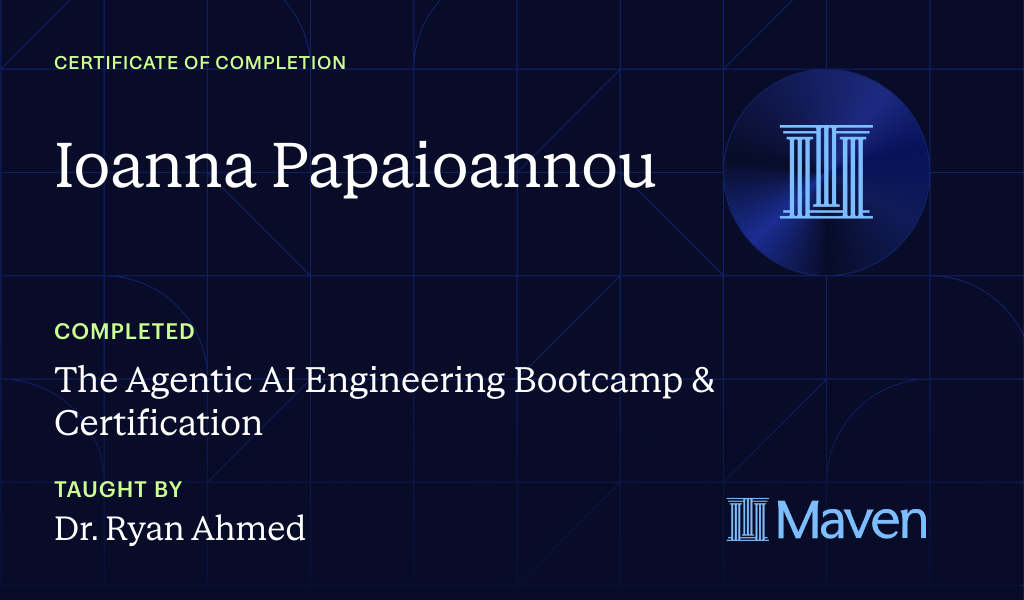 CERTIFICATE OF COMPLETION

Ioanna Papaioannou

COMPLETED

The Agentic AI Engineering Bootcamp & Certification

TAUGHT BY

Dr. Ryan Ahmed

Maven